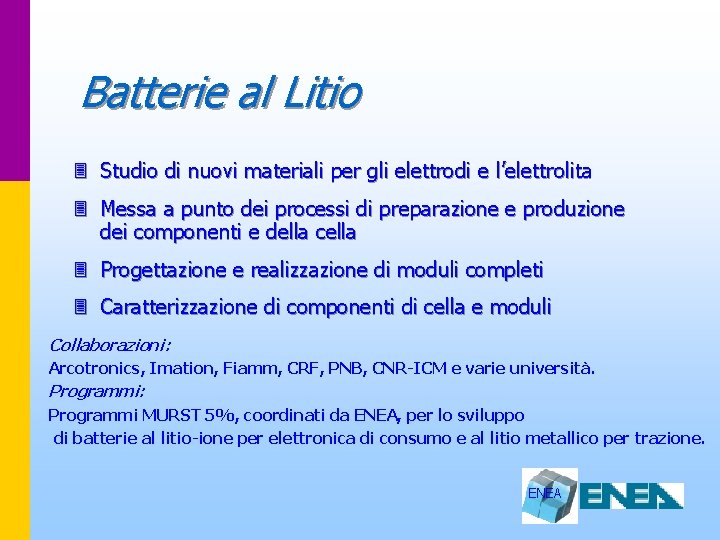 Batterie al Litio

Studio di nuovi materiali per gli elettrodi e l'elettrolita

Messa a punto dei processi di preparazione e produzione dei componenti e della cella

Progettazione e realizzazione di moduli completi

Caratterizzazione di componenti di cella e moduli

Collaborazioni:
Arcotronics, Imation, Fiamm, CRF, PNB, CNR-ICM e varie università.
Programmi:
Programmi MURST 5%, coordinati da ENEA, per lo sviluppo di batterie al litio-ione per elettronica di consumo e al litio metallico per trazione.

ENEA ENEA